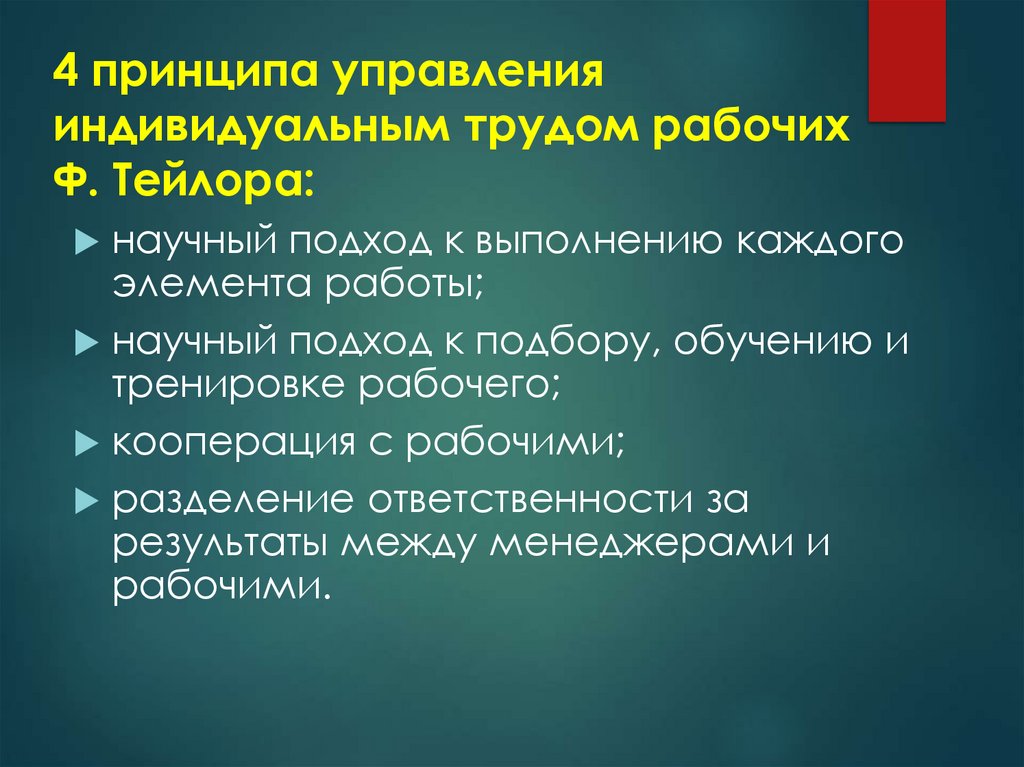 4 принципа управления индивидуальным трудом рабочих Ф. Тейлора:

научный подход к выполнению каждого элемента работы;

научный подход к подбору, обучению и тренировке рабочего;

кооперация с рабочими;

разделение ответственности за результаты между менеджерами и рабочими.